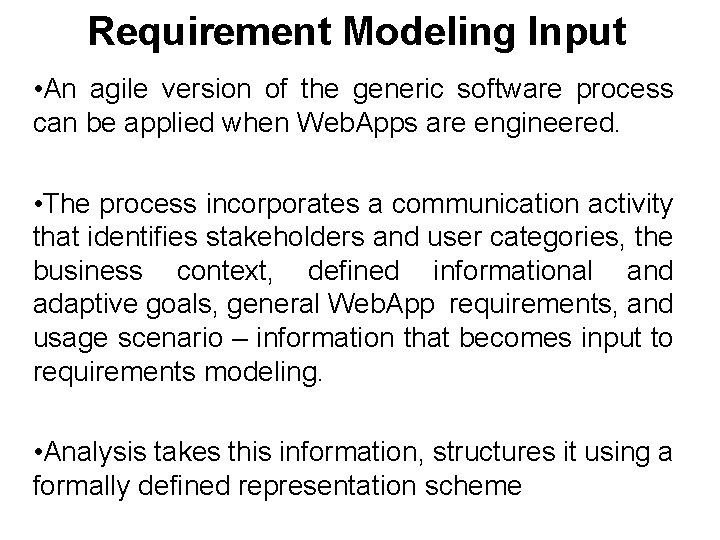 Requirement Modeling Input

•An agile version of the generic software process can be applied when WebApps are engineered.

•The process incorporates a communication activity that identifies stakeholders and user categories, the business context, defined informational and adaptive goals, general WebApp requirements, and usage scenario – information that becomes input to requirements modeling.

•Analysis takes this information, structures it using a formally defined representation scheme